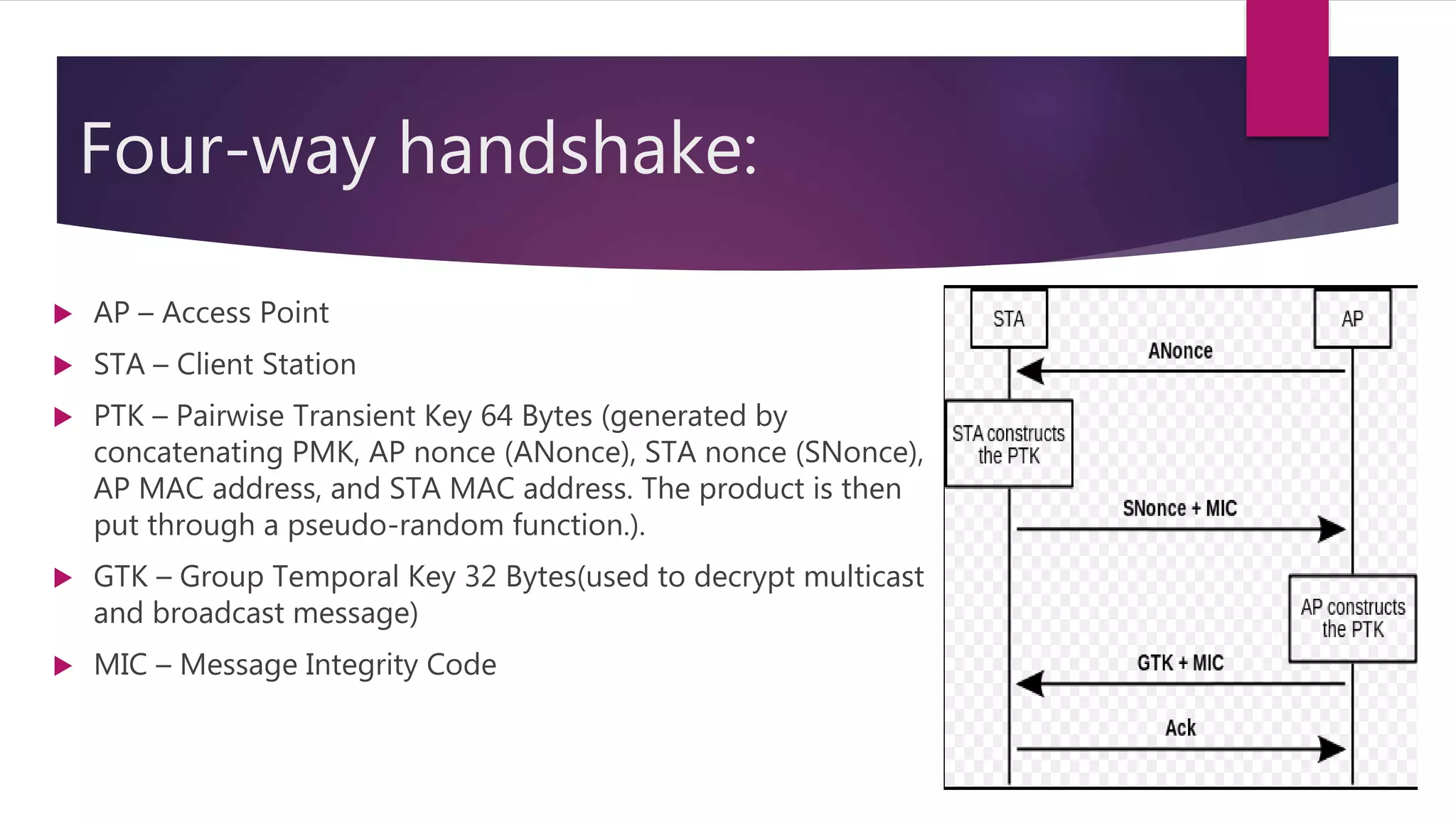 Four-way handshake:

AP – Access Point

STA – Client Station

PTK – Pairwise Transient Key 64 Bytes (generated by concatenating PMK, AP nonce (ANonce), STA nonce (SNonce), AP MAC address, and STA MAC address. The product is then put through a pseudo-random function.).

GTK – Group Temporal Key 32 Bytes(used to decrypt multicast and broadcast message)

MIC – Message Integrity Code

STA

AP

ANonce

STA constructs the PTK

SNonce + MIC

AP constructs the PTK

GTK + MIC

Ack